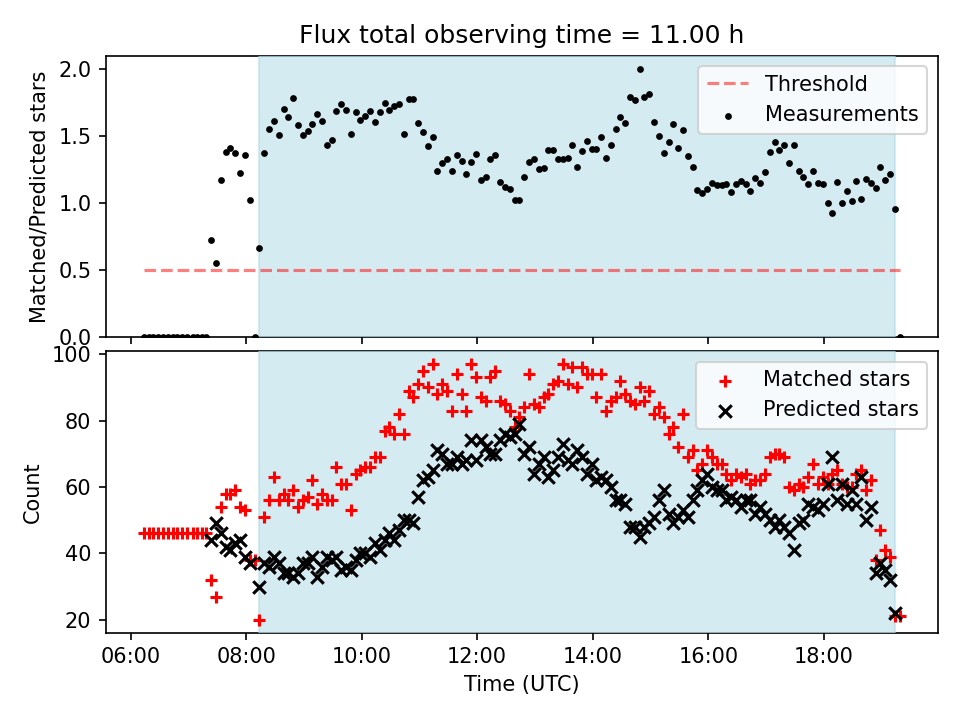 Flux total observing time = 11.00 h

Matched/Predicted stars
2.0
1.5
1.0
0.5
0.0

Threshold
Measurements

Count
100
80
60
40
20

Matched stars
Predicted stars

06:00
08:00
10:00
12:00
14:00
16:00
18:00
Time (UTC)